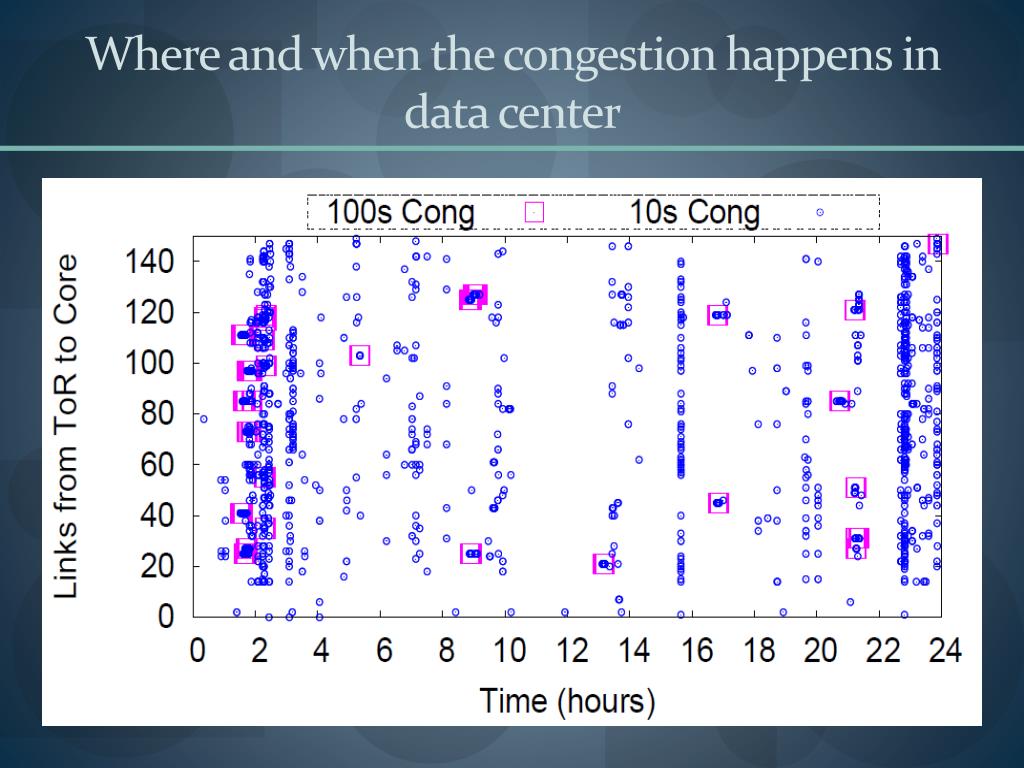 Where and when the congestion happens in data center

100s Cong
10s Cong

Links from ToR to Core

140
120
100
80
60
40
20
0

0 2 4 6 8 10 12 14 16 18 20 22 24

Time (hours)